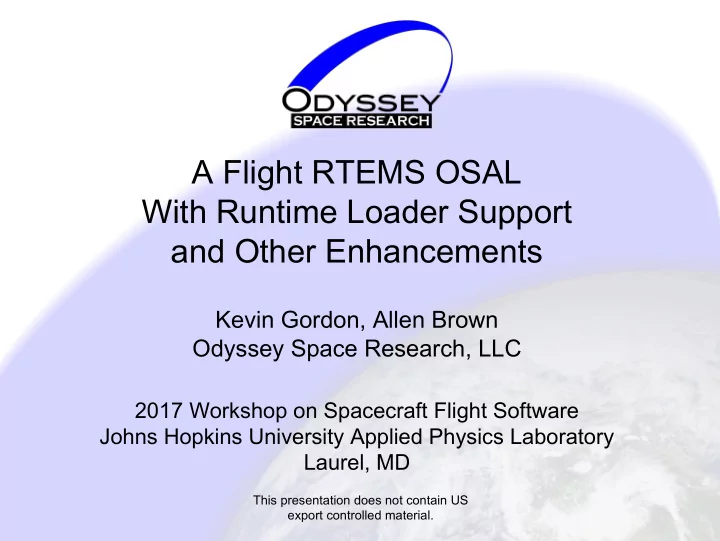 ODYSSEY
SPACE RESEARCH

A Flight RTEMS OSAL
With Runtime Loader Support
and Other Enhancements

Kevin Gordon, Allen Brown
Odyssey Space Research, LLC

2017 Workshop on Spacecraft Flight Software
Johns Hopkins University Applied Physics Laboratory
Laurel, MD

This presentation does not contain US export controlled material.